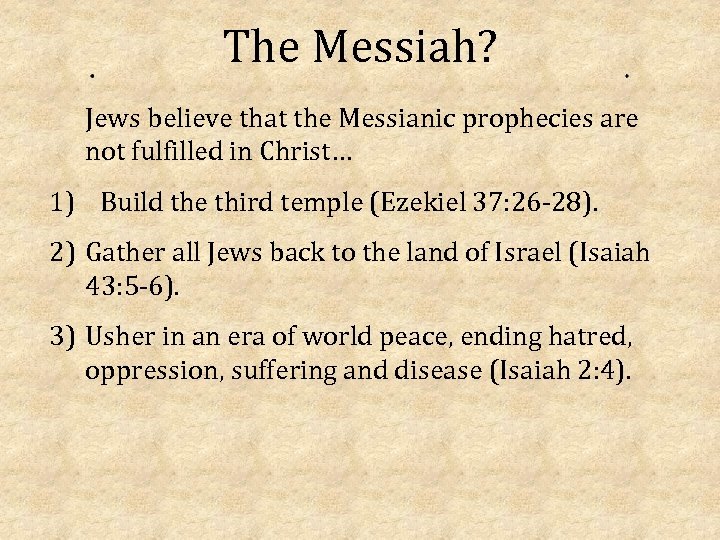 The Messiah?

Jews believe that the Messianic prophecies are not fulfilled in Christ…

1) Build the third temple (Ezekiel 37:26-28).

2) Gather all Jews back to the land of Israel (Isaiah 43:5-6).

3) Usher in an era of world peace, ending hatred, oppression, suffering and disease (Isaiah 2:4).